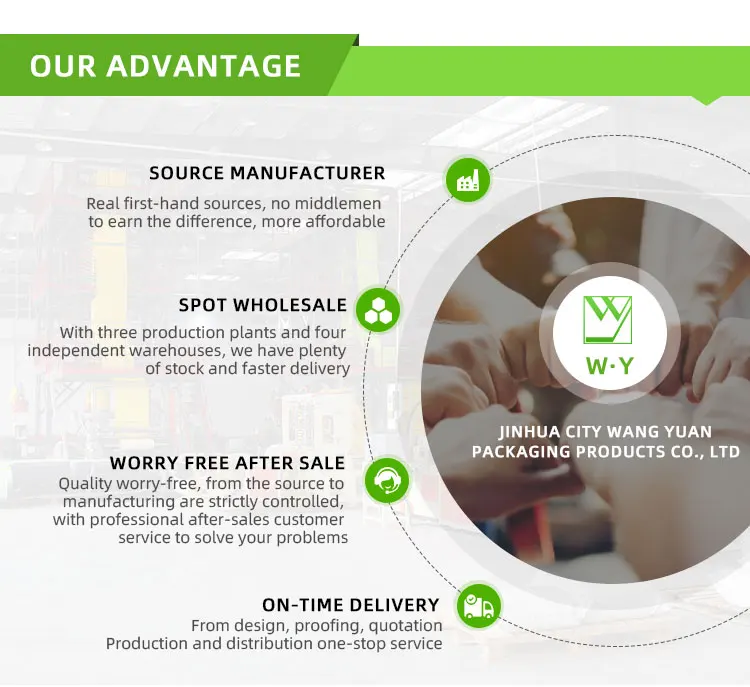 OUR ADVANTAGE

SOURCE MANUFACTURER
Real first-hand sources, no middlemen to earn the difference, more affordable

SPOT WHOLESALE
With three production plants and four independent warehouses, we have plenty of stock and faster delivery

WORRY FREE AFTER SALE
Quality worry-free, from the source to manufacturing are strictly controlled, with professional after-sales customer service to solve your problems

ON-TIME DELIVERY
From design, proofing, quotation Production and distribution one-stop service

W·Y

JINHUA CITY WANG YUAN PACKAGING PRODUCTS CO., LTD